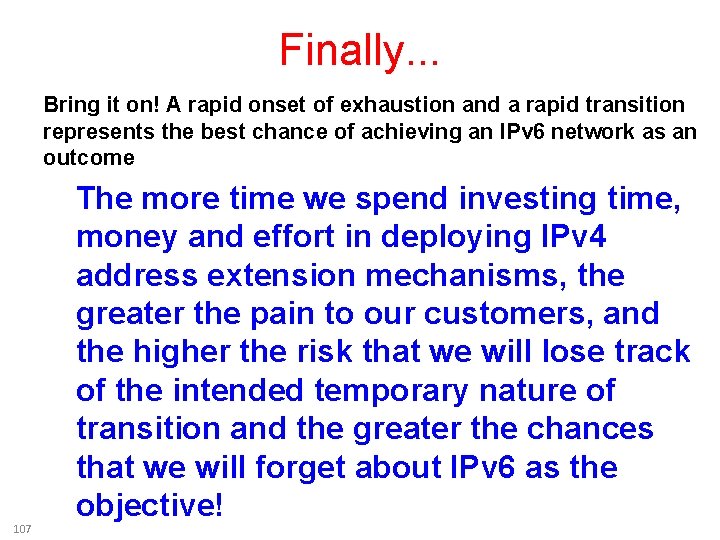 Finally...

Bring it on! A rapid onset of exhaustion and a rapid transition represents the best chance of achieving an IPv6 network as an outcome

The more time we spend investing time, money and effort in deploying IPv4 address extension mechanisms, the greater the pain to our customers, and the higher the risk that we will lose track of the intended temporary nature of transition and the greater the chances that we will forget about IPv6 as the objective!

107